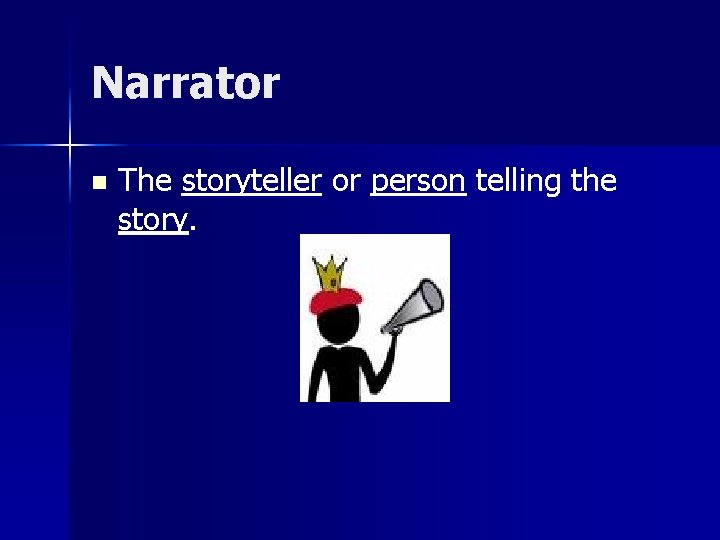 Narrator

The storyteller or person telling the story.